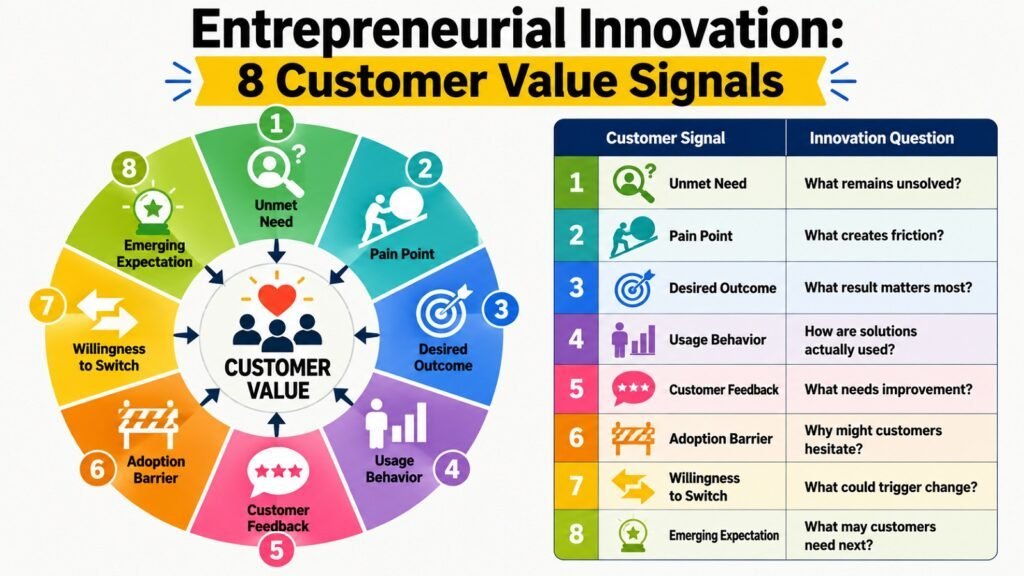 Entrepreneurial Innovation:
8 Customer Value Signals

1 Unmet Need
2 Pain Point
3 Desired Outcome
4 Usage Behavior
5 Customer Feedback
6 Adoption Barrier
7 Willingness to Switch
8 Emerging Expectation

CUSTOMER VALUE

| | Customer Signal | Innovation Question |
|---|---|---|
| 1 | Unmet Need | What remains unsolved? |
| 2 | Pain Point | What creates friction? |
| 3 | Desired Outcome | What result matters most? |
| 4 | Usage Behavior | How are solutions actually used? |
| 5 | Customer Feedback | What needs improvement? |
| 6 | Adoption Barrier | Why might customers hesitate? |
| 7 | Willingness to Switch | What could trigger change? |
| 8 | Emerging Expectation | What may customers need next? |